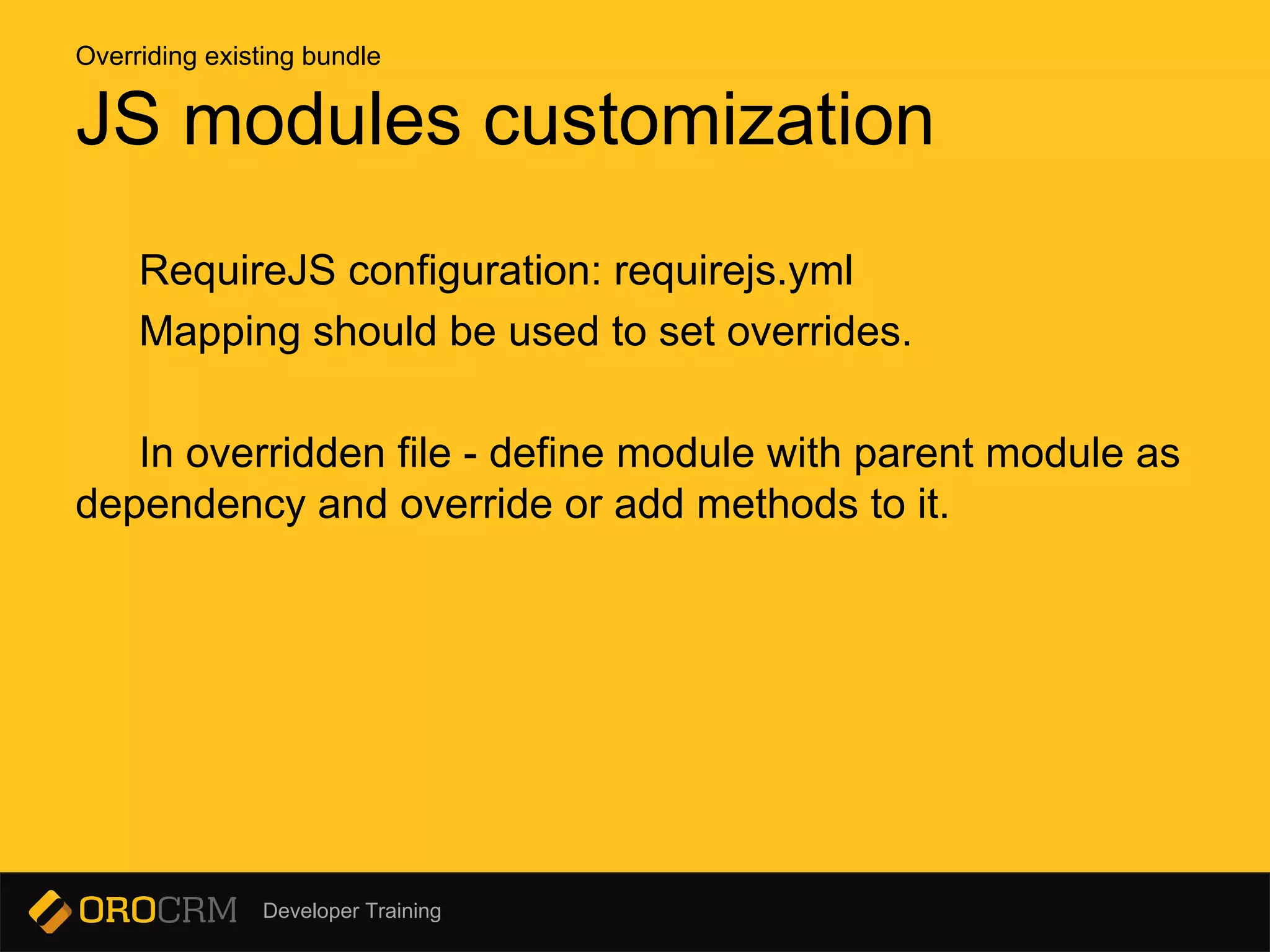 Overriding existing bundle

JS modules customization

RequireJS configuration: requirejs.yml
Mapping should be used to set overrides.

In overridden file - define module with parent module as dependency and override or add methods to it.

OROCRM Developer Training